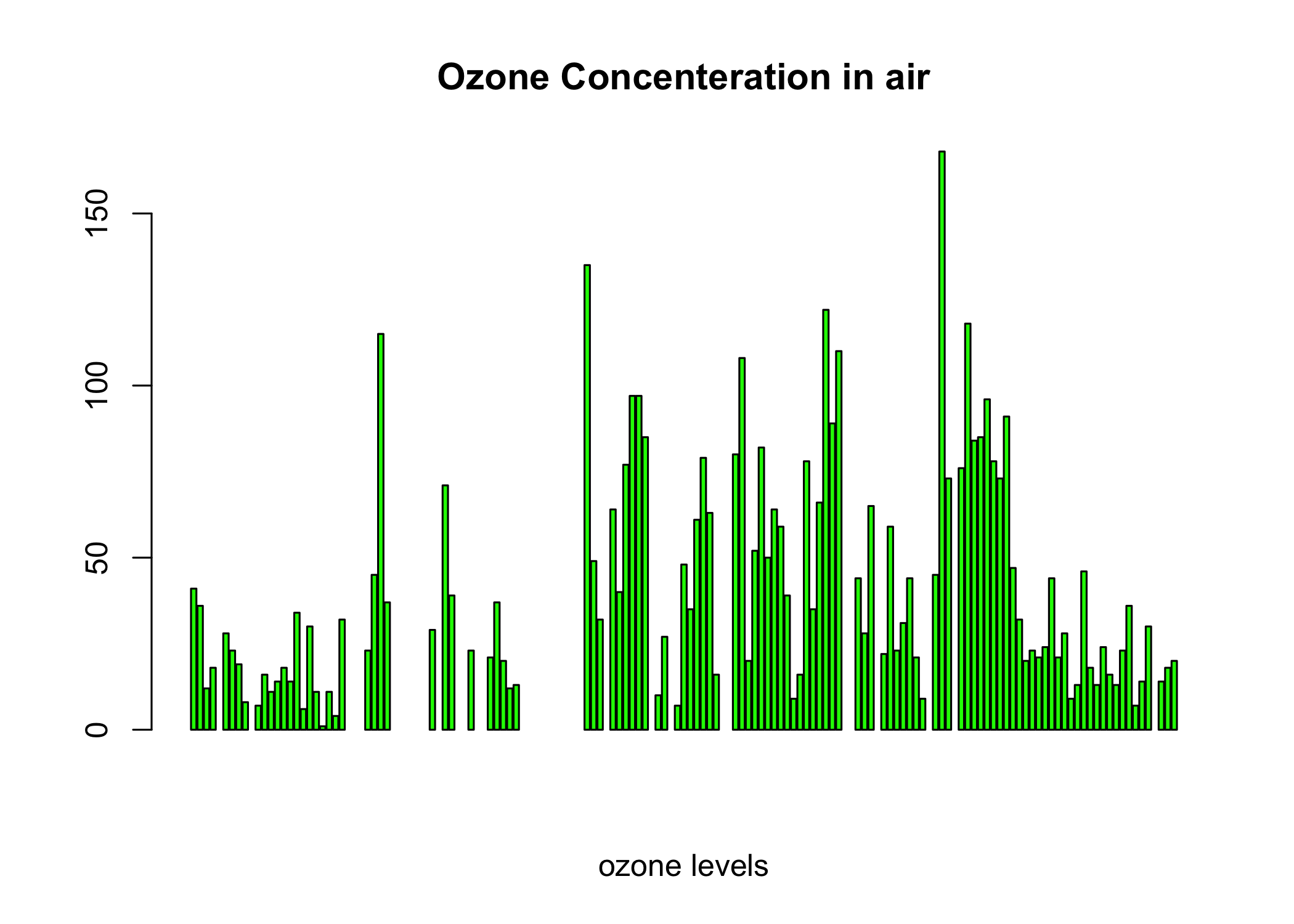 Ozone Concenteration in air

150
100
50
0

ozone levels